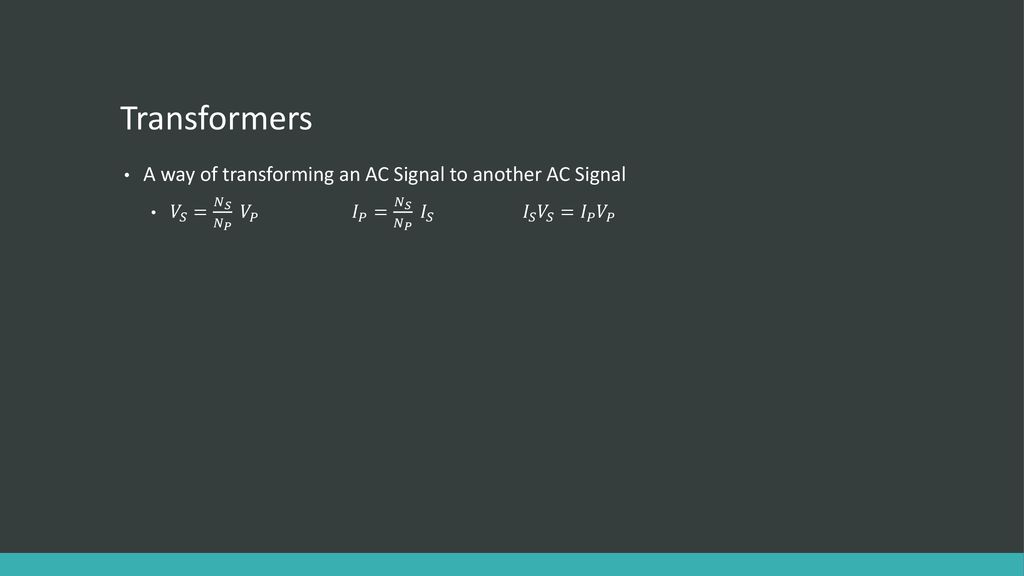 Transformers

• A way of transforming an AC Signal to another AC Signal

• $V_S = \frac{N_S}{N_P} V_P$ $I_P = \frac{N_S}{N_P} I_S$ $I_S V_S = I_P V_P$